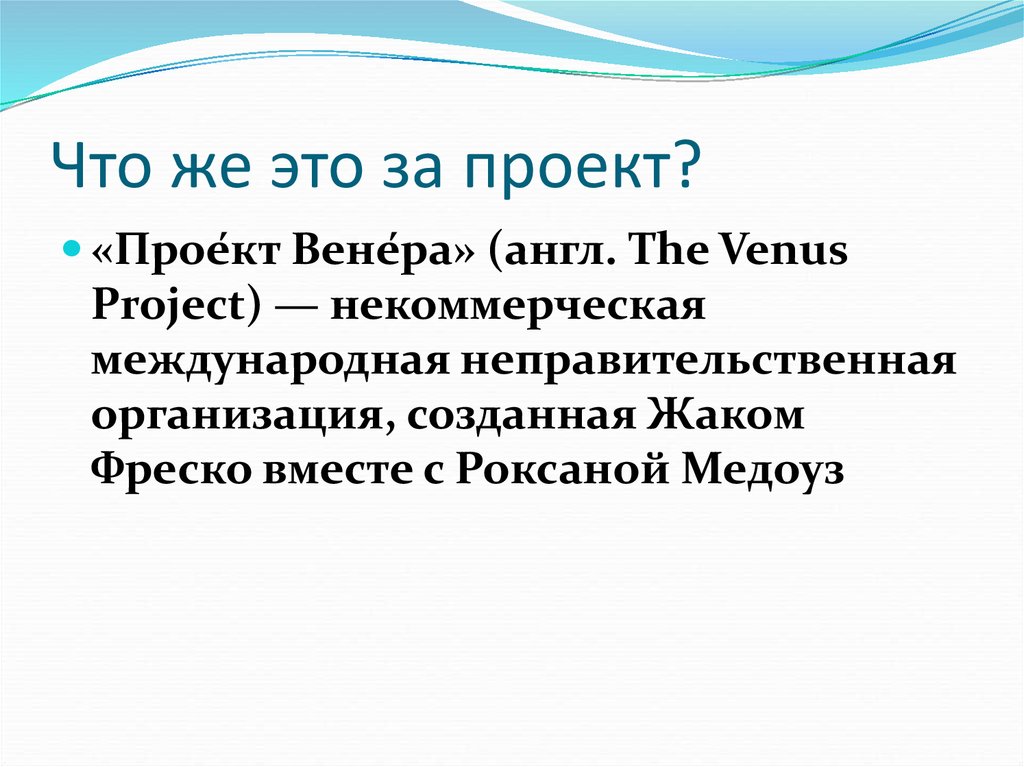 Что же это за проект?

«Прое́кт Вене́ра» (англ. The Venus Project) — некоммерческая международная неправительственная организация, созданная Жаком Фреско вместе с Роксаной Медоуз